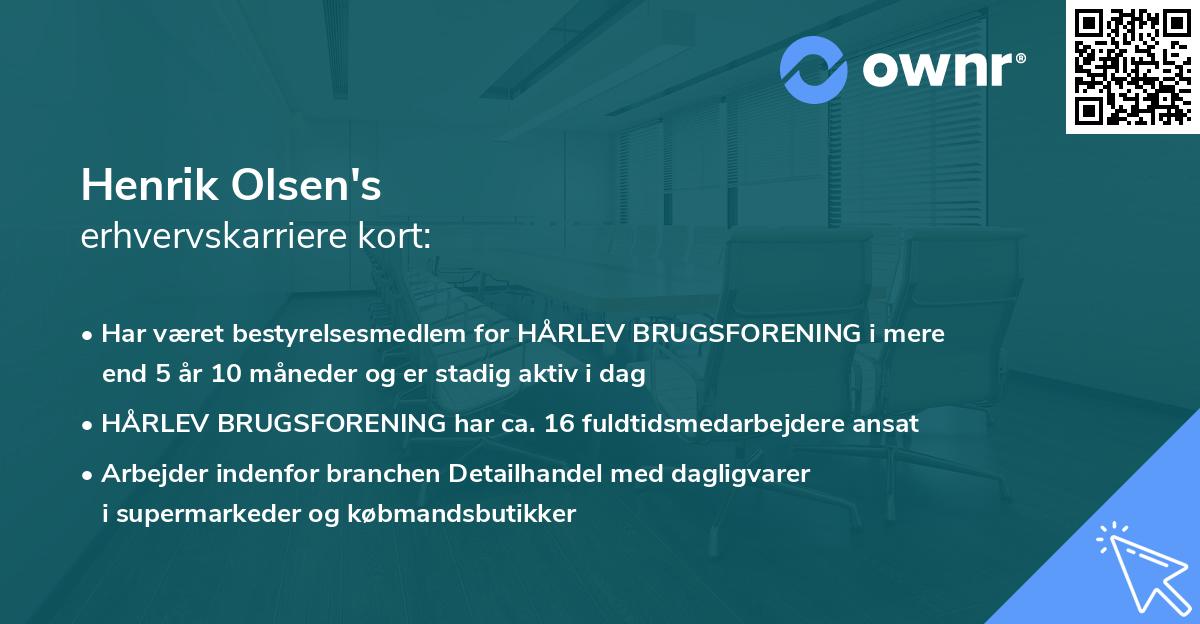 ownr®

Henrik Olsen's
erhvervskarriere kort:

• Har været bestyrelsesmedlem for HÅRLEV BRUGSFORENING i mere end 5 år 10 måneder og er stadig aktiv i dag

• HÅRLEV BRUGSFORENING har ca. 16 fuldtidsmedarbejdere ansat

• Arbejder indenfor branchen Detailhandel med dagligvarer i supermarkeder og købmandsbutikker